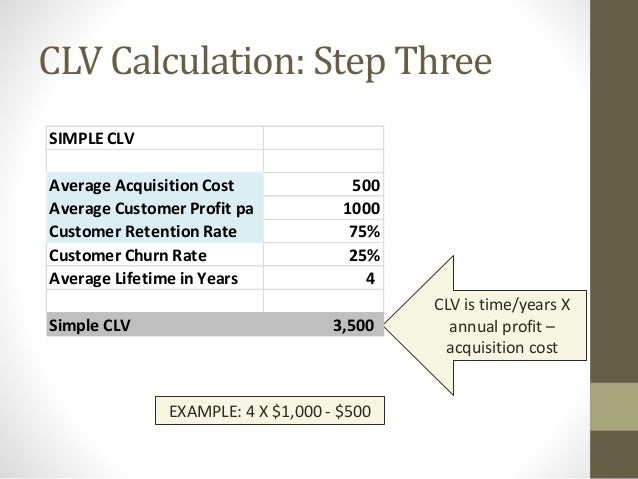 CLV Calculation: Step Three

| SIMPLE CLV | |
|---|---|
| | |
| Average Acquisition Cost | 500 |
| Average Customer Profit pa | 1000 |
| Customer Retention Rate | 75% |
| Customer Churn Rate | 25% |
| Average Lifetime in Years | 4 |
| | |
| Simple CLV | 3,500 |

CLV is time/years X annual profit – acquisition cost

EXAMPLE: 4 X $1,000 - $500